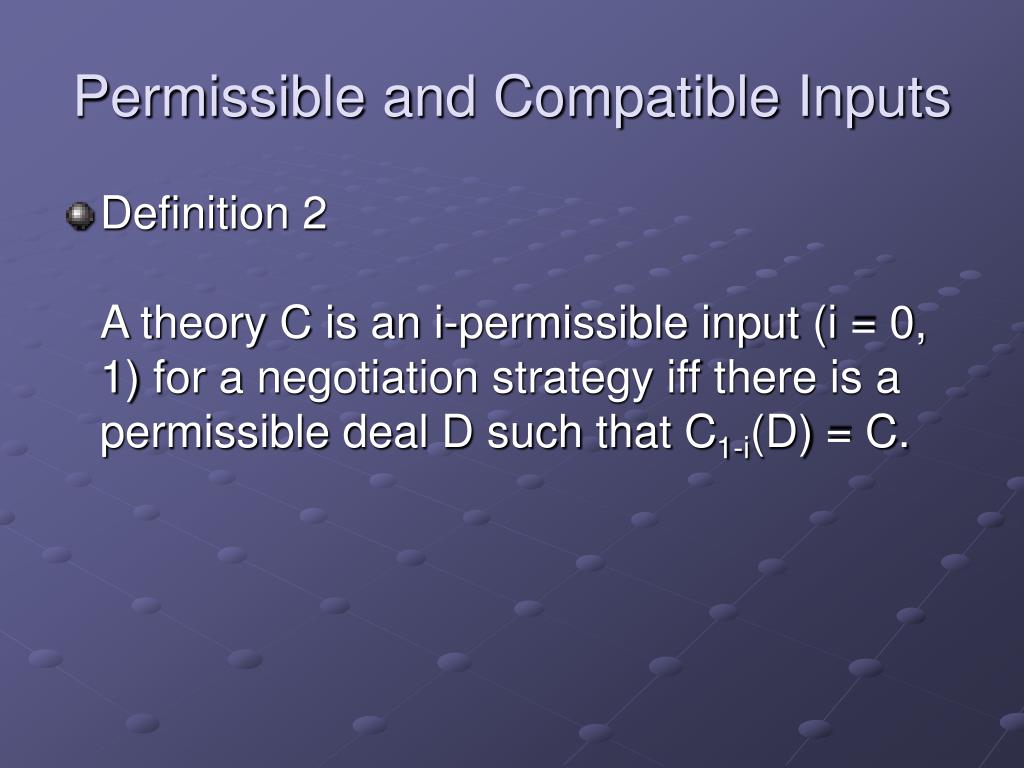 Permissible and Compatible Inputs

Definition 2

A theory C is an i-permissible input (i = 0, 1) for a negotiation strategy iff there is a permissible deal D such that $C_{1-i}(D) = C$.